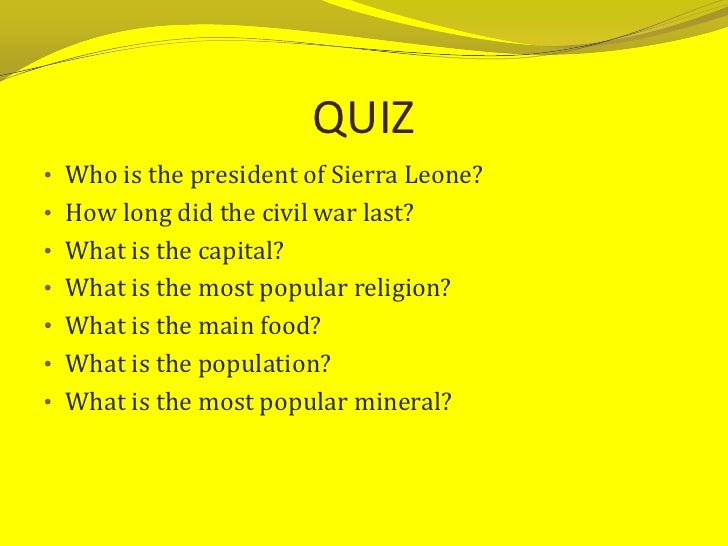 QUIZ

• Who is the president of Sierra Leone?
• How long did the civil war last?
• What is the capital?
• What is the most popular religion?
• What is the main food?
• What is the population?
• What is the most popular mineral?